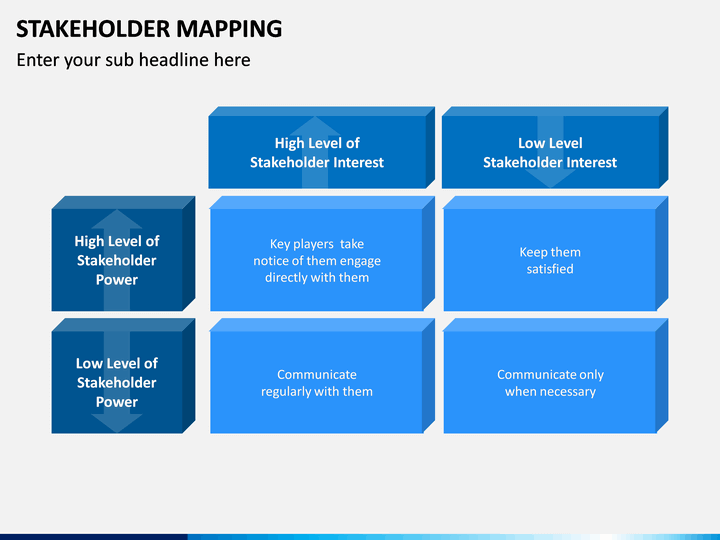 STAKEHOLDER MAPPING

Enter your sub headline here

| | High Level of Stakeholder Interest | Low Level Stakeholder Interest |
|---|---|---|
| High Level of Stakeholder Power | Key players take notice of them engage directly with them | Keep them satisfied |
| Low Level of Stakeholder Power | Communicate regularly with them | Communicate only when necessary |